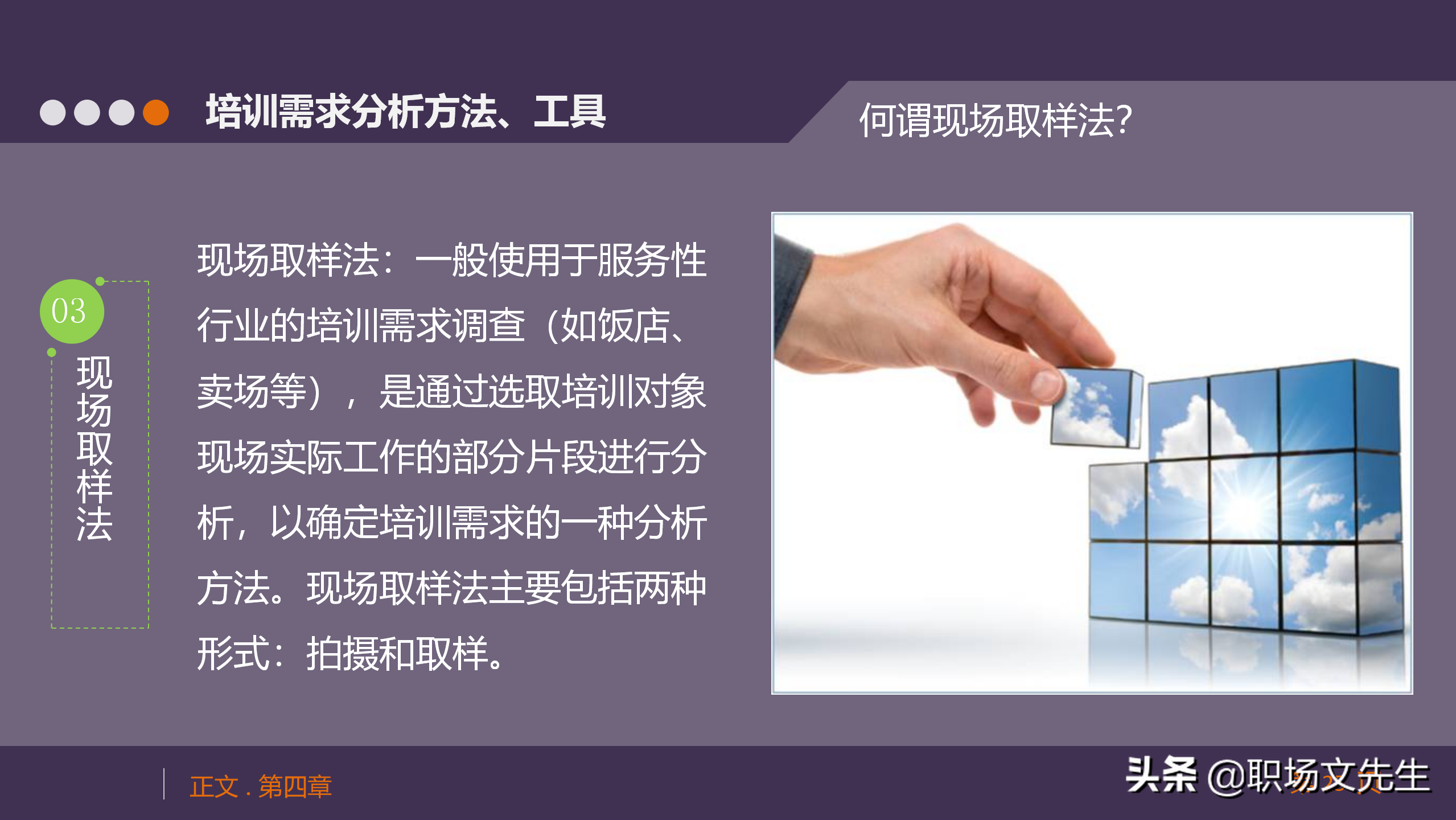 培训需求分析方法、工具

何谓现场取样法?

03

现场取样法

现场取样法：一般使用于服务性行业的培训需求调查（如饭店、卖场等），是通过选取培训对象现场实际工作的部分片段进行分析，以确定培训需求的一种分析方法。现场取样法主要包括两种形式：拍摄和取样。

正文 . 第四章

头条 @职场文先生